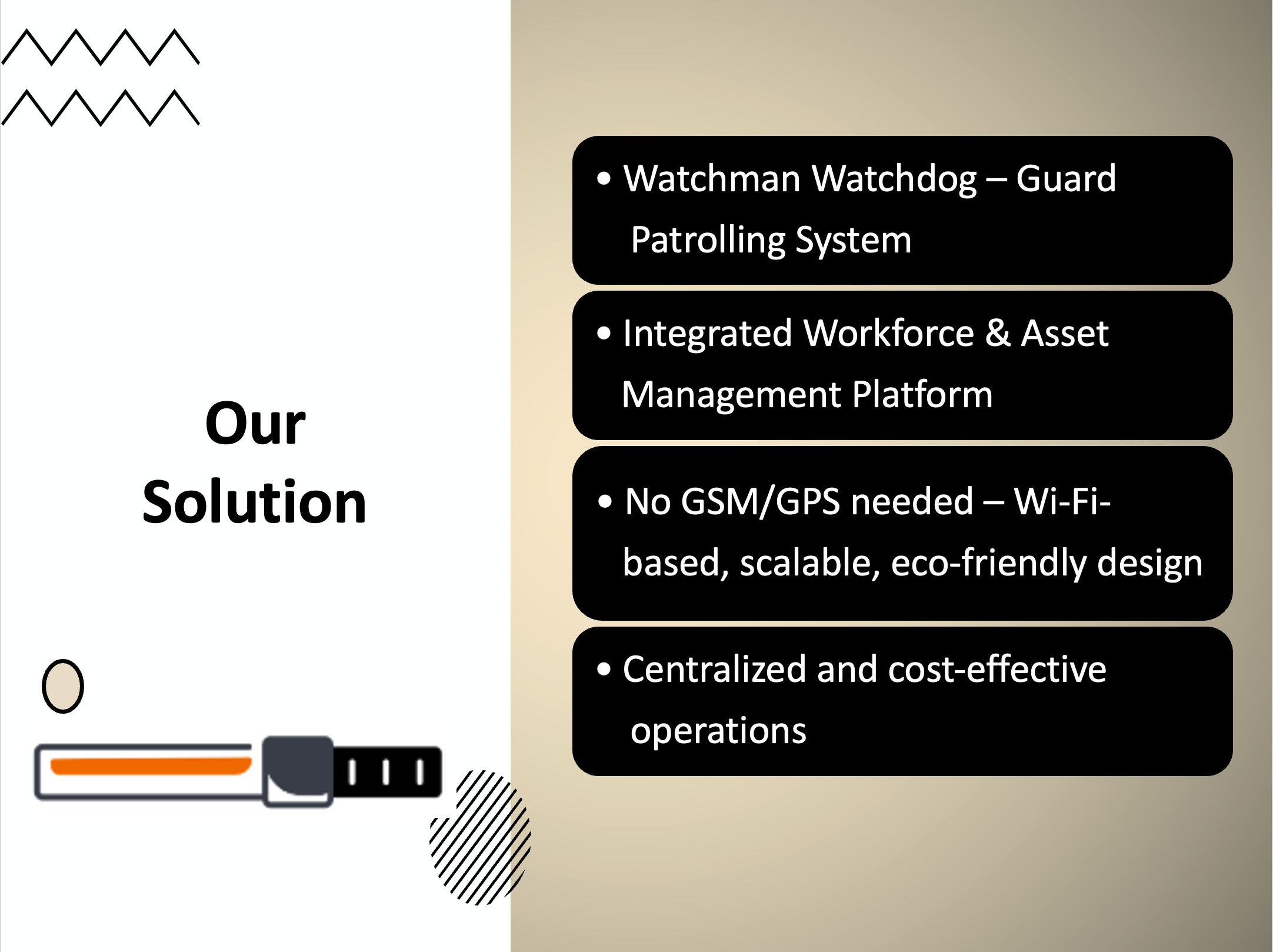 Our Solution

• Watchman Watchdog – Guard Patrolling System

• Integrated Workforce & Asset Management Platform

• No GSM/GPS needed – Wi-Fi-based, scalable, eco-friendly design

• Centralized and cost-effective operations